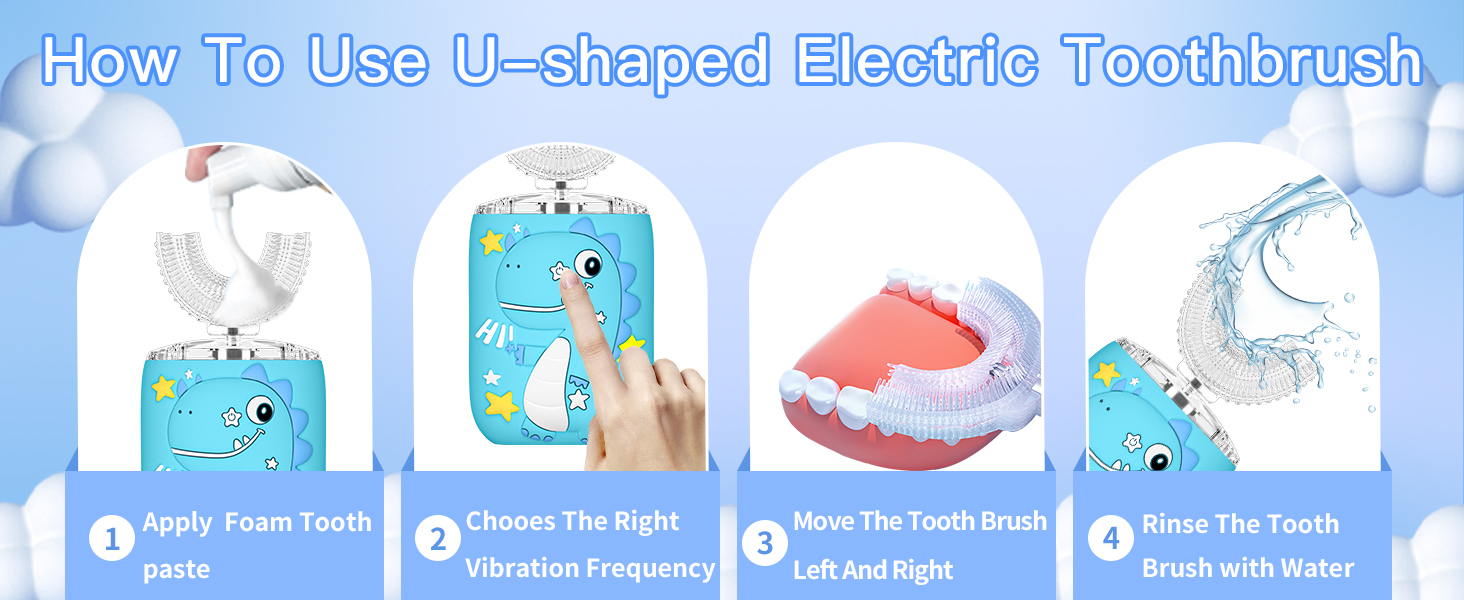 How To Use U-shaped Electric Toothbrush

HI

1 Apply Foam Tooth paste

2 Chooes The Right Vibration Frequency

3 Move The Tooth Brush Left And Right

4 Rinse The Tooth Brush with Water